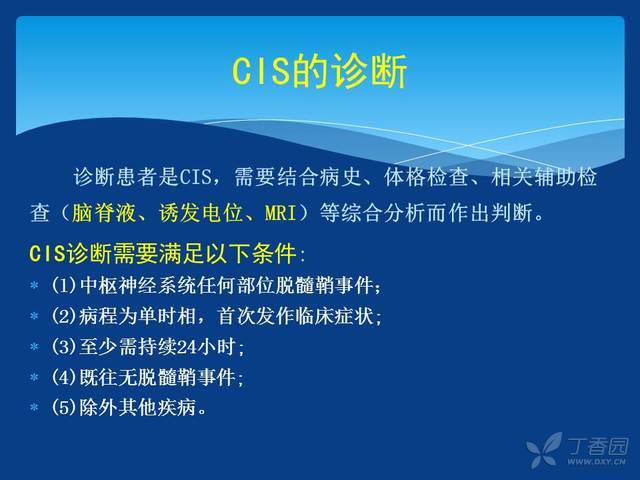 CIS的诊断

诊断患者是CIS，需要结合病史、体格检查、相关辅助检查（脑脊液、诱发电位、MRI）等综合分析而作出判断。

CIS诊断需要满足以下条件：

* (1)中枢神经系统任何部位脱髓鞘事件；
* (2)病程为单时相，首次发作临床症状；
* (3)至少需持续24小时；
* (4)既往无脱髓鞘事件；
* (5)除外其他疾病。

丁香园
WWW.DXY.CN